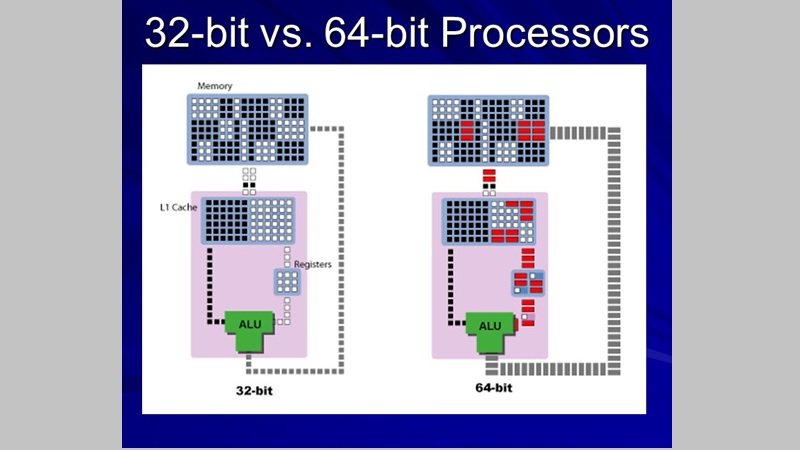 32-bit vs. 64-bit Processors

Memory

L1 Cache

Registers

ALU

32-bit

ALU

64-bit